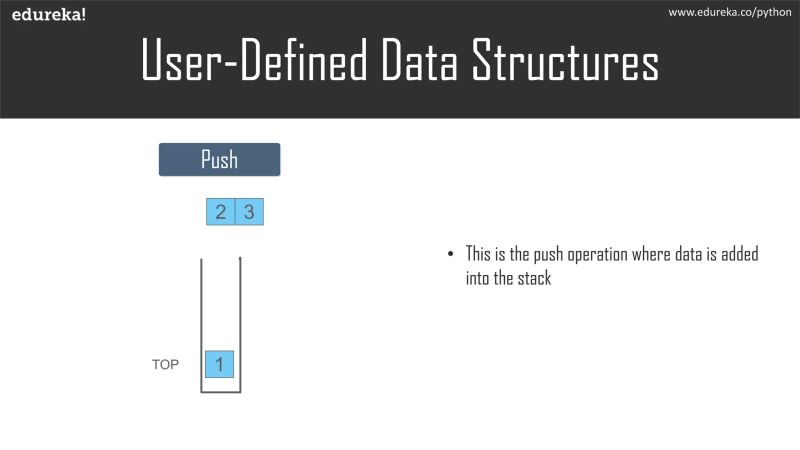 edureka!

www.edureka.co/python

User-Defined Data Structures

Push

2 3

TOP 1

• This is the push operation where data is added into the stack